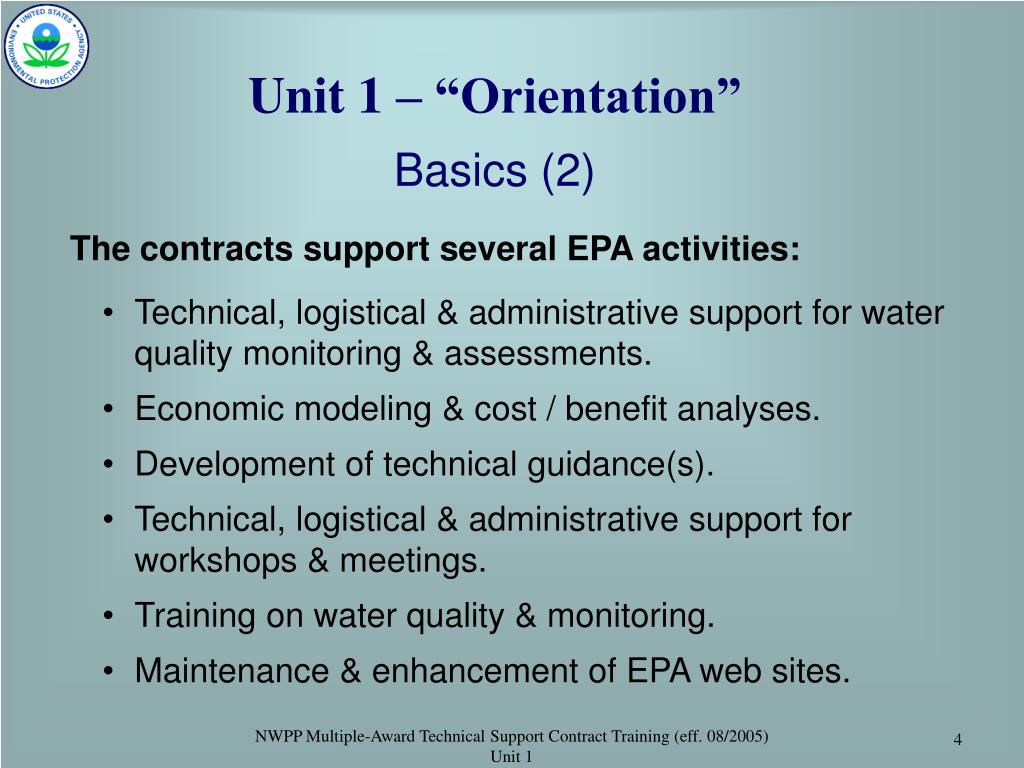 UNITED STATES ENVIRONMENTAL PROTECTION AGENCY

Unit 1 – “Orientation”

Basics (2)

The contracts support several EPA activities:

• Technical, logistical & administrative support for water quality monitoring & assessments.
• Economic modeling & cost / benefit analyses.
• Development of technical guidance(s).
• Technical, logistical & administrative support for workshops & meetings.
• Training on water quality & monitoring.
• Maintenance & enhancement of EPA web sites.

NWPP Multiple-Award Technical Support Contract Training (eff. 08/2005) Unit 1

4